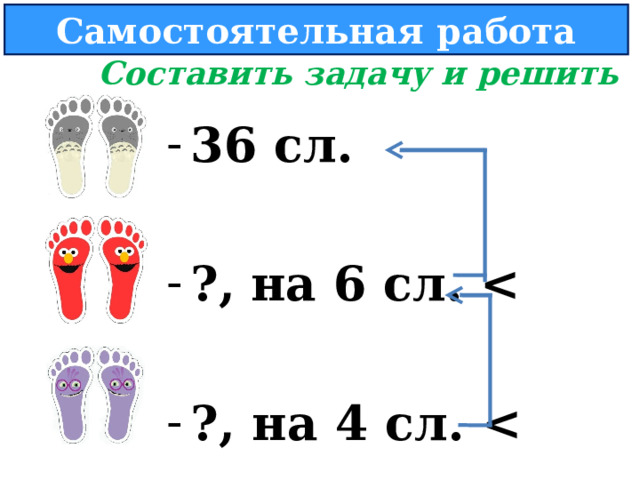 Самостоятельная работа

Составить задачу и решить

- 36 сл.

- ?, на 6 сл. <

- ?, на 4 сл. <